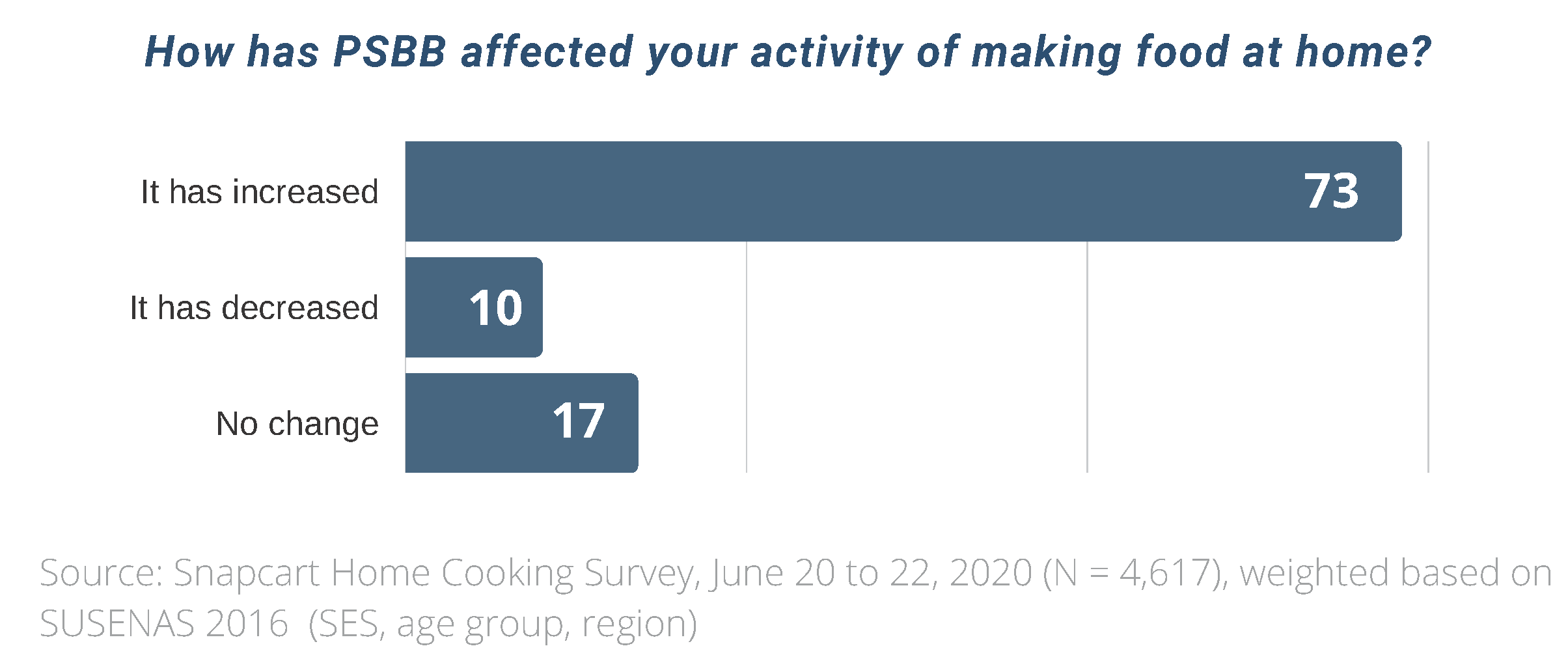 How has PSBB affected your activity of making food at home?

It has increased
73
It has decreased
10
No change
17

Source: Snapcart Home Cooking Survey, June 20 to 22, 2020 (N = 4,617), weighted based on SUSENAS 2016 (SES, age group, region)